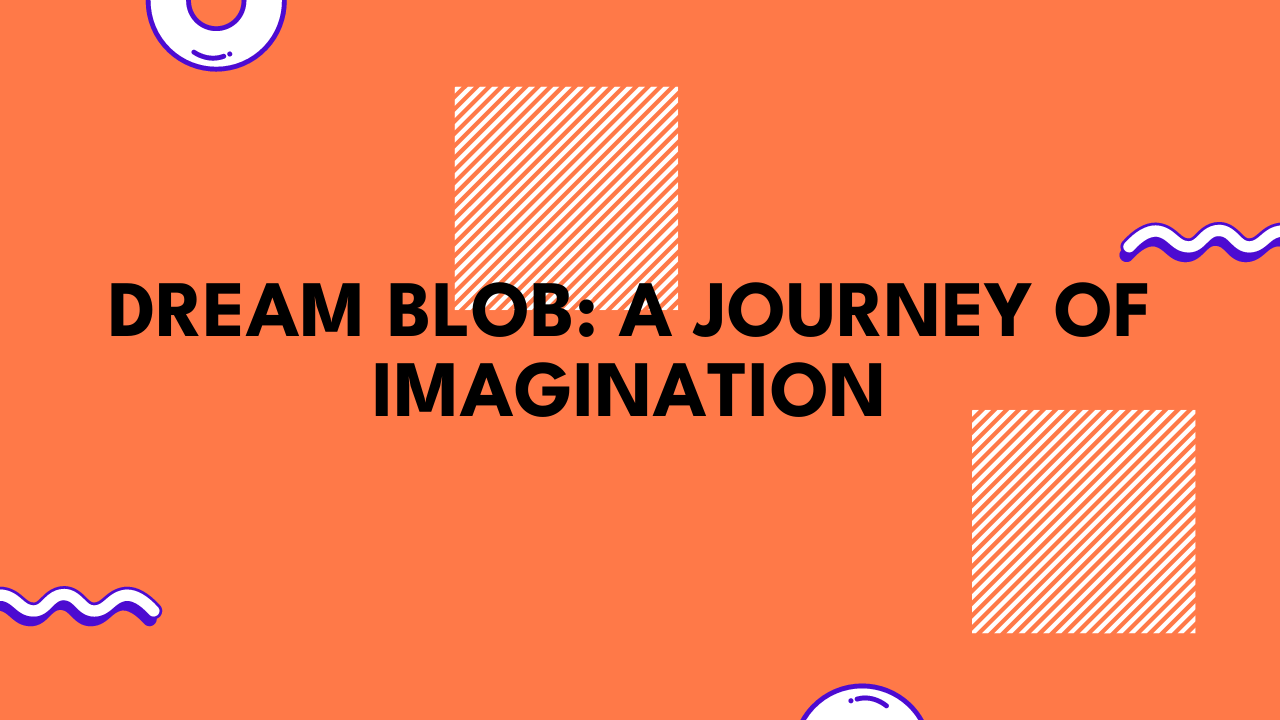 DREAM BLOB: A JOURNEY OF IMAGINATION